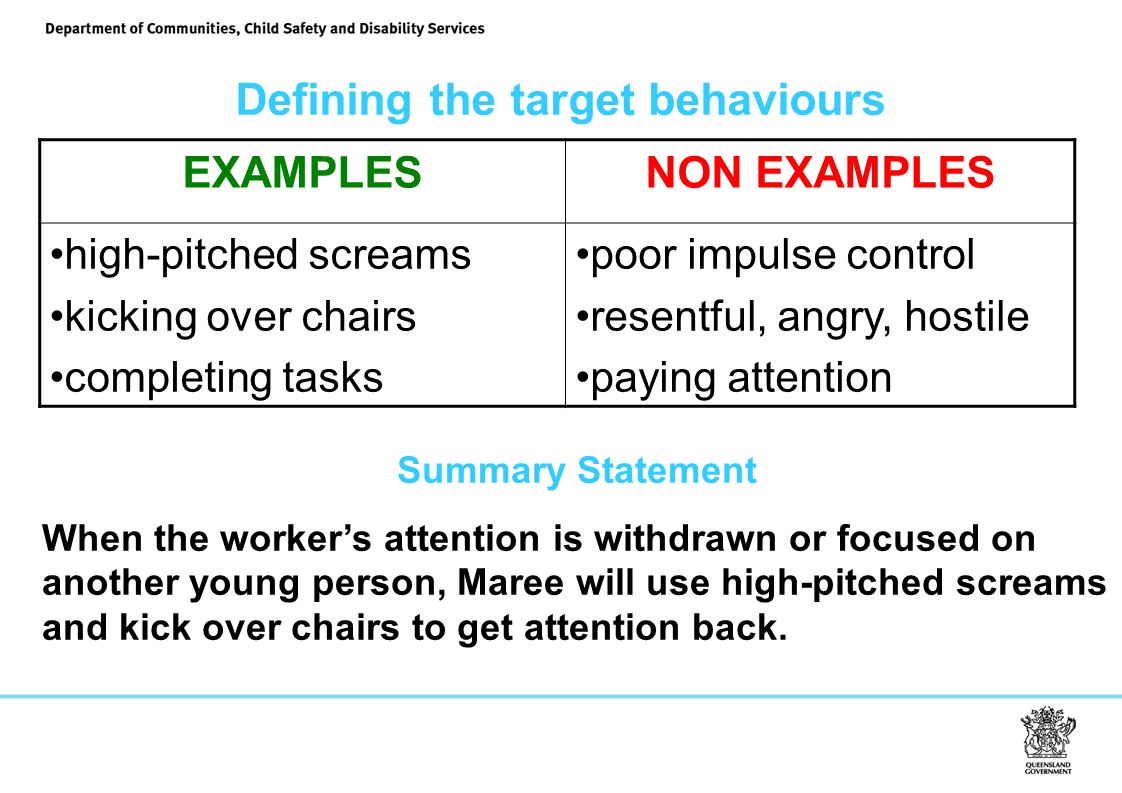 Department of Communities, Child Safety and Disability Services

Defining the target behaviours

| EXAMPLES | NON EXAMPLES |
|---|---|
| •high-pitched screams •kicking over chairs •completing tasks | •poor impulse control •resentful, angry, hostile •paying attention |

Summary Statement

When the worker's attention is withdrawn or focused on another young person, Maree will use high-pitched screams and kick over chairs to get attention back.

QUEENSLAND GOVERNMENT